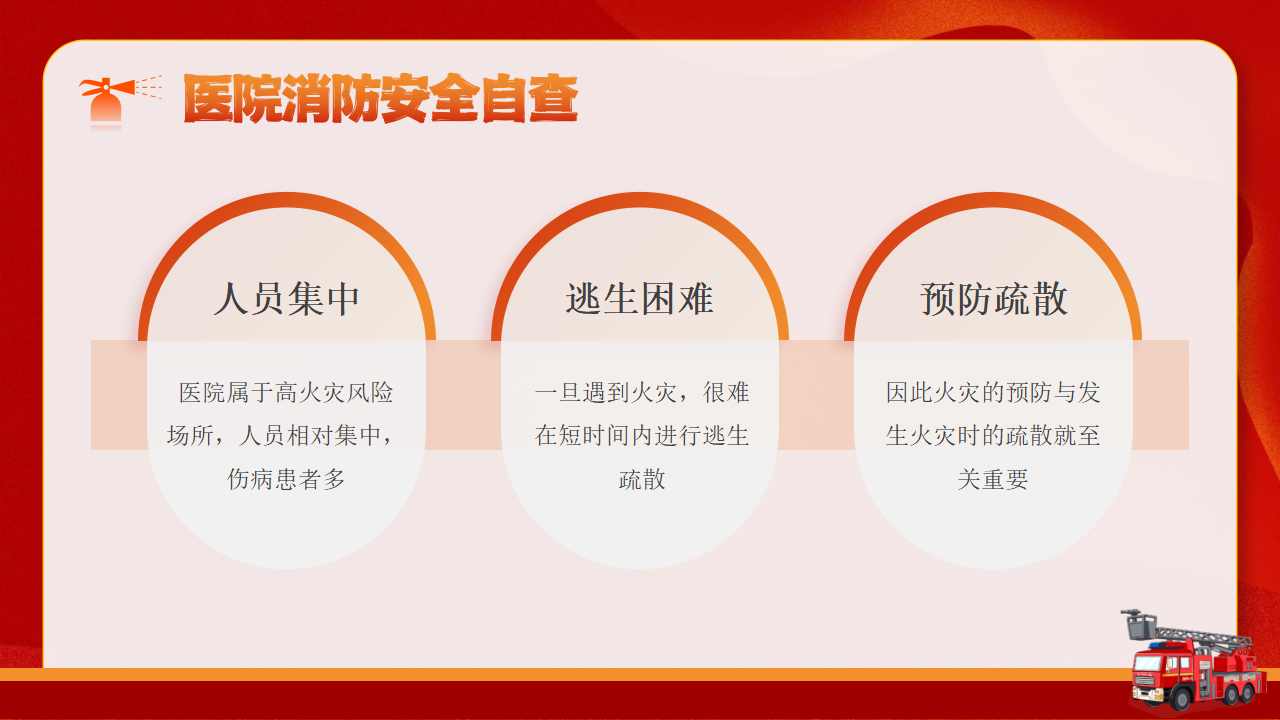 医院消防安全自查

人员集中

医院属于高火灾风险场所，人员相对集中，伤病患者多

逃生困难

一旦遇到火灾，很难在短时间内进行逃生疏散

预防疏散

因此火灾的预防与发生火灾时的疏散就至关重要